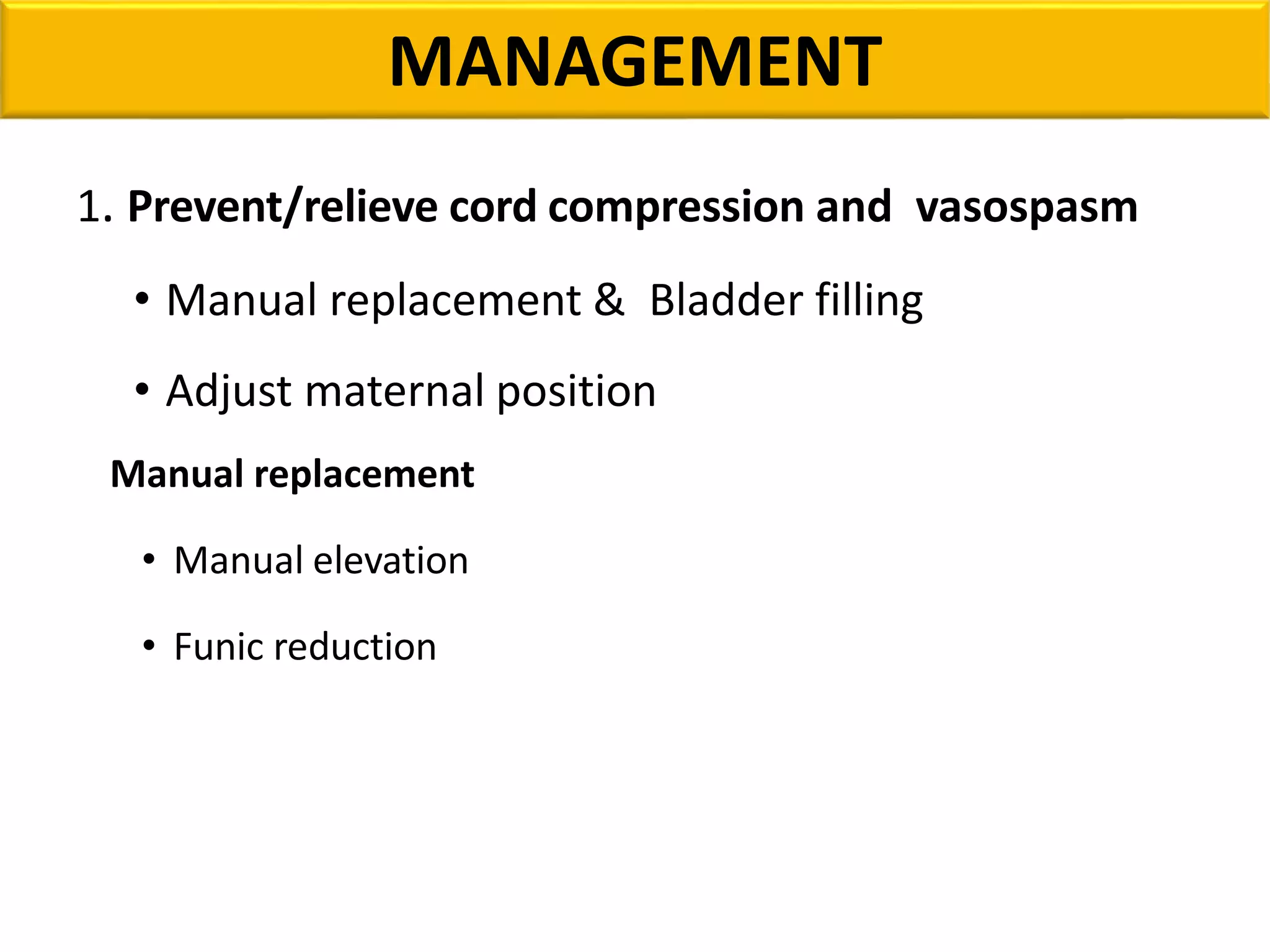 MANAGEMENT

1. Prevent/relieve cord compression and vasospasm

• Manual replacement & Bladder filling

• Adjust maternal position

Manual replacement

• Manual elevation

• Funic reduction